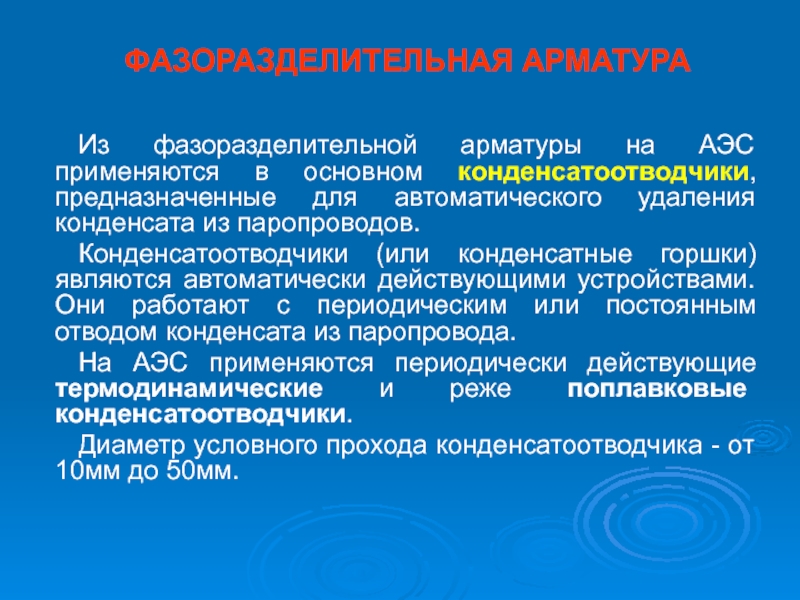 ФАЗОРАЗДЕЛИТЕЛЬНАЯ АРМАТУРА

Из фазоразделительной арматуры на АЭС применяются в основном конденсатоотводчики, предназначенные для автоматического удаления конденсата из паропроводов.

Конденсатоотводчики (или конденсатные горшки) являются автоматически действующими устройствами. Они работают с периодическим или постоянным отводом конденсата из паропровода.

На АЭС применяются периодически действующие термодинамические и реже поплавковые конденсатоотводчики.

Диаметр условного прохода конденсатоотводчика - от 10мм до 50мм.